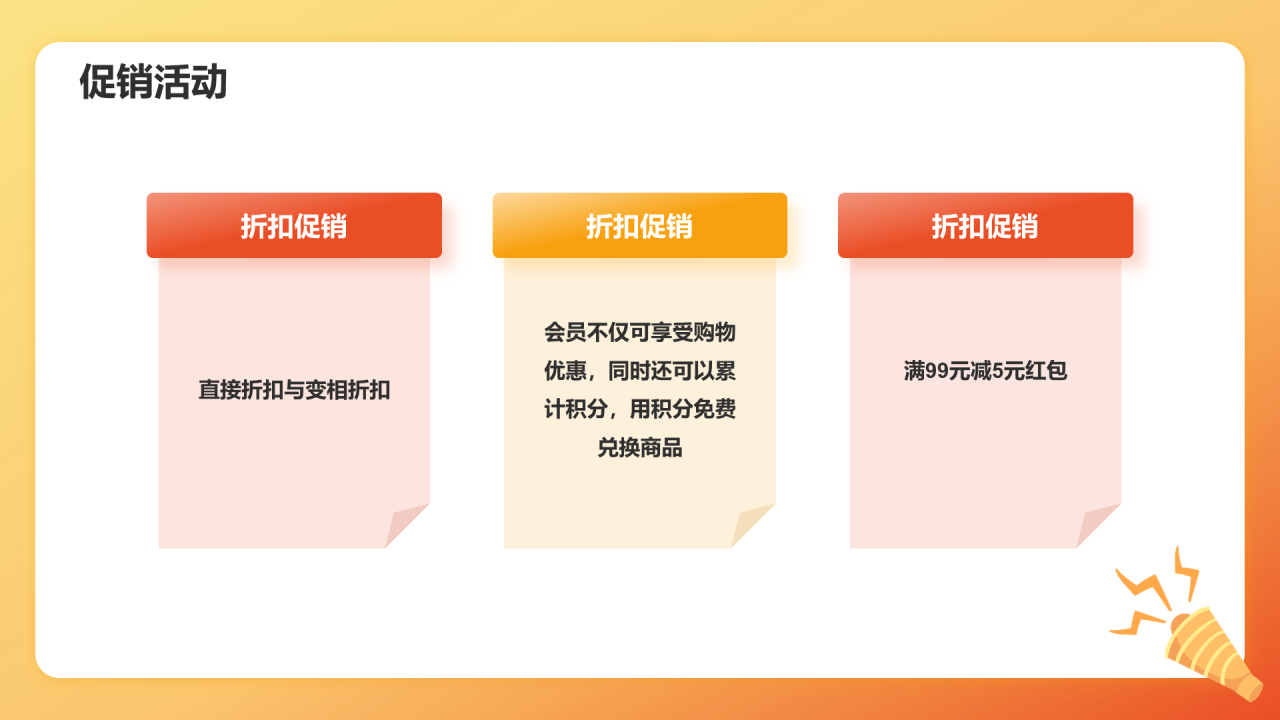 促销活动

折扣促销

直接折扣与变相折扣

折扣促销

会员不仅可享受购物优惠，同时还可以累计积分，用积分免费兑换商品

折扣促销

满99元减5元红包